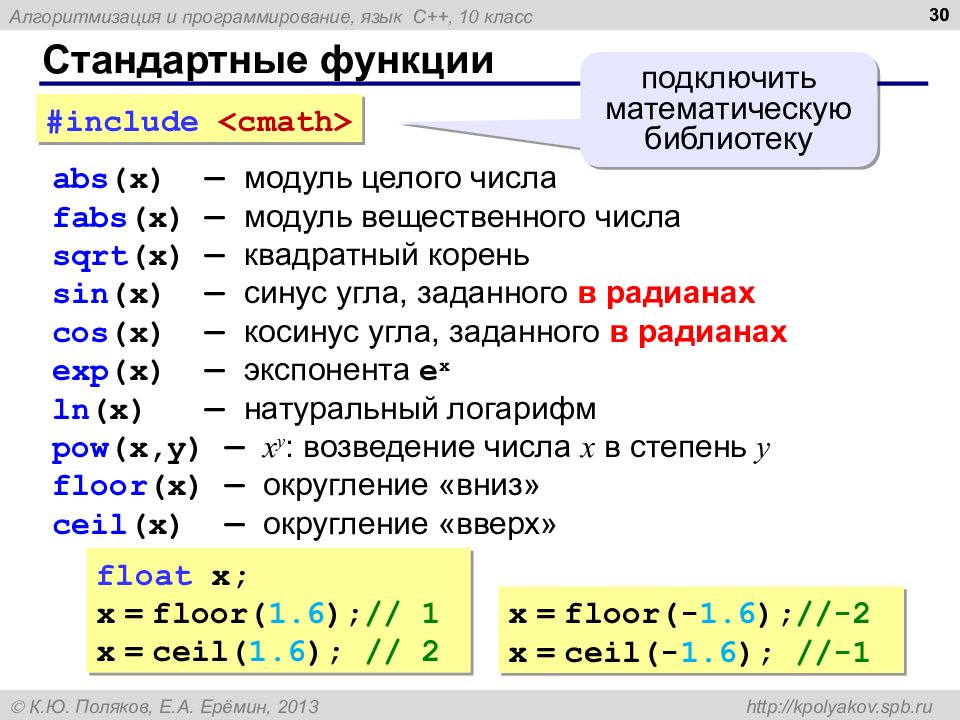 Алгоритмизация и программирование, язык C++, 10 класс

30

Стандартные функции

#include <cmath>

подключить математическую библиотеку

abs(x) — модуль целого числа
fabs(x) — модуль вещественного числа
sqrt(x) — квадратный корень
sin(x) — синус угла, заданного в радианах
cos(x) — косинус угла, заданного в радианах
exp(x) — экспонента $e^x$
ln(x) — натуральный логарифм
pow(x,y) — $x^y$: возведение числа $x$ в степень $y$
floor(x) — округление «вниз»
ceil(x) — округление «вверх»

float x;
x = floor(1.6);// 1
x = ceil(1.6); // 2

x = floor(-1.6);//-2
x = ceil(-1.6); //-1

© К.Ю. Поляков, Е.А. Ерёмин, 2013

http://kpolyakov.spb.ru